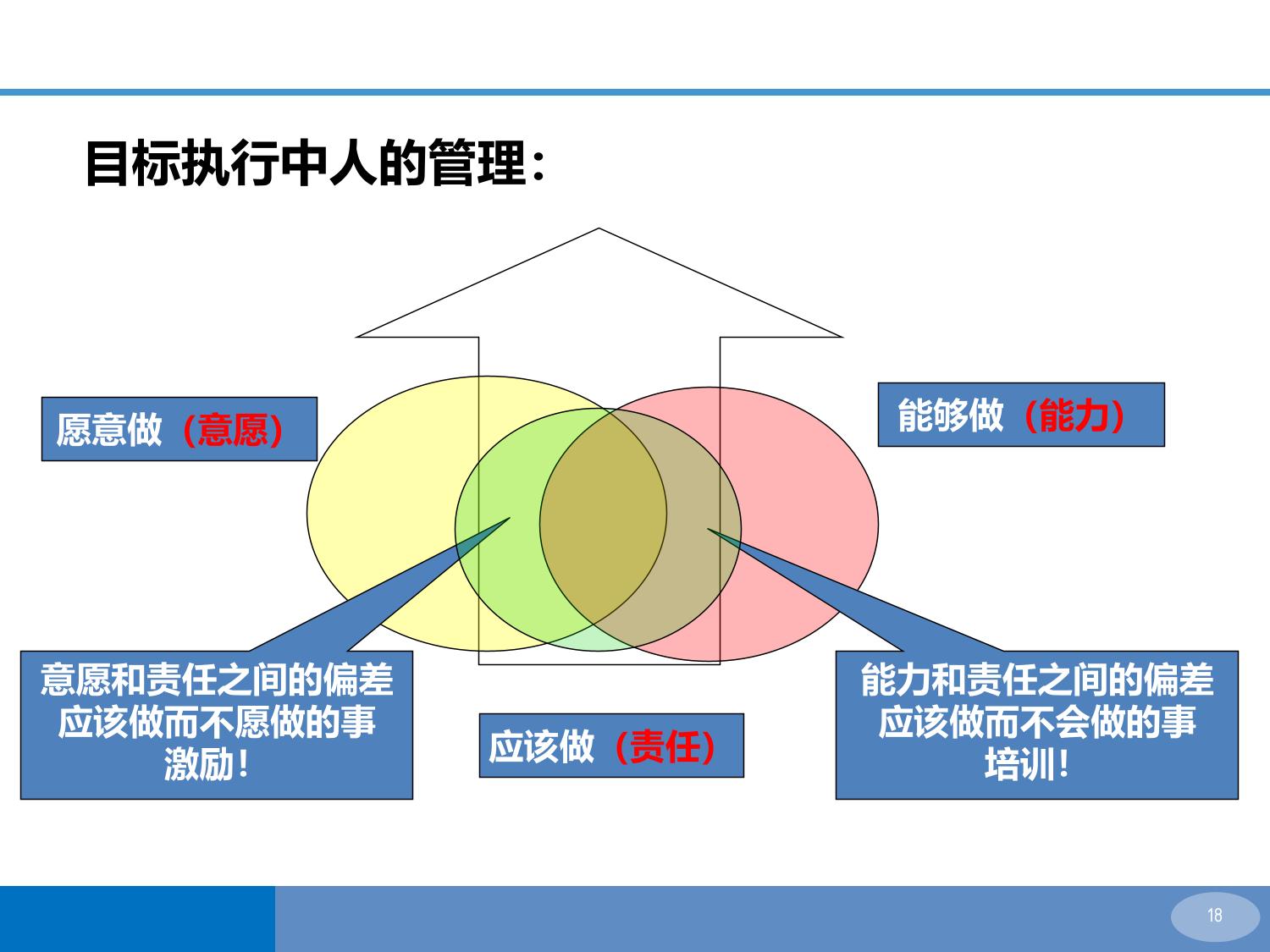 目标执行中人的管理：

愿意做（意愿）

能够做（能力）

意愿和责任之间的偏差
应该做而不愿做的事
激励！

应该做（责任）

能力和责任之间的偏差
应该做而不会做的事
培训！

18